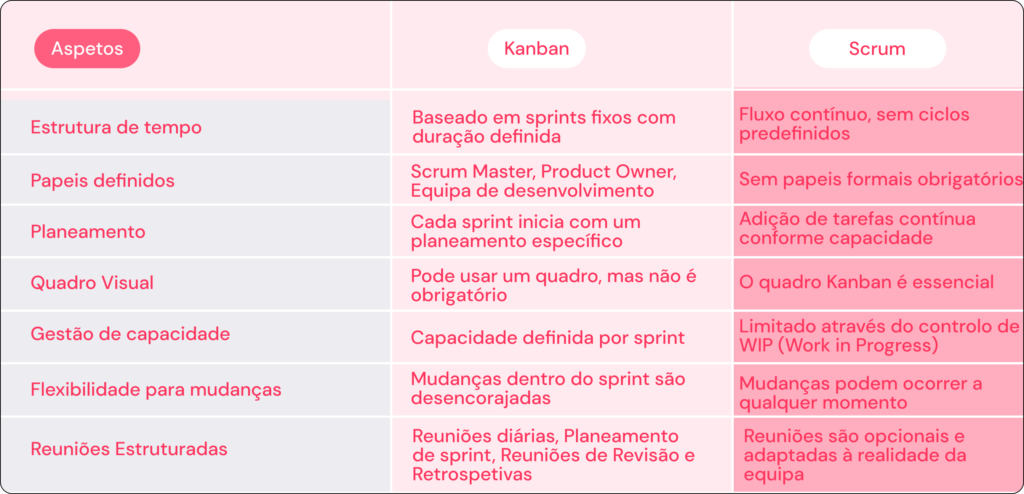 | Aspetos | Kanban | Scrum |
|---|---|---|
| Estrutura de tempo | Baseado em sprints fixos com duração definida | Fluxo contínuo, sem ciclos predefinidos |
| Papeis definidos | Scrum Master, Product Owner, Equipa de desenvolvimento | Sem papeis formais obrigatórios |
| Planeamento | Cada sprint inicia com um planeamento específico | Adição de tarefas contínua conforme capacidade |
| Quadro Visual | Pode usar um quadro, mas não é obrigatório | O quadro Kanban é essencial |
| Gestão de capacidade | Capacidade definida por sprint | Limitado através do controlo de WIP (Work in Progress) |
| Flexibilidade para mudanças | Mudanças dentro do sprint são desencorajadas | Mudanças podem ocorrer a qualquer momento |
| Reuniões Estruturadas | Reuniões diárias, Planeamento de sprint, Reuniões de Revisão e Retrospetivas | Reuniões são opcionais e adaptadas à realidade da equipa |